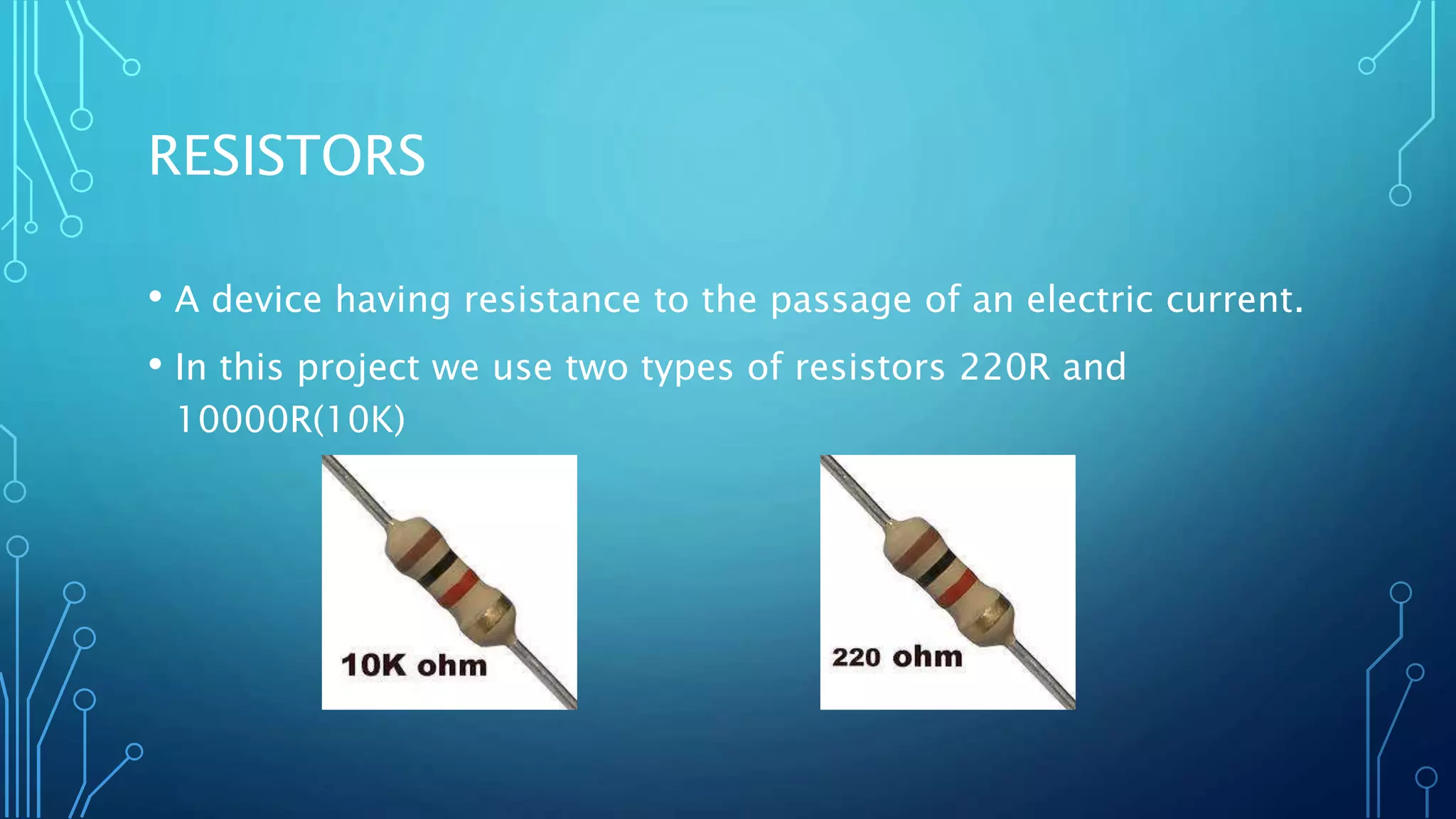 RESISTORS

• A device having resistance to the passage of an electric current.

• In this project we use two types of resistors 220R and 10000R(10K)

10K ohm

220 ohm